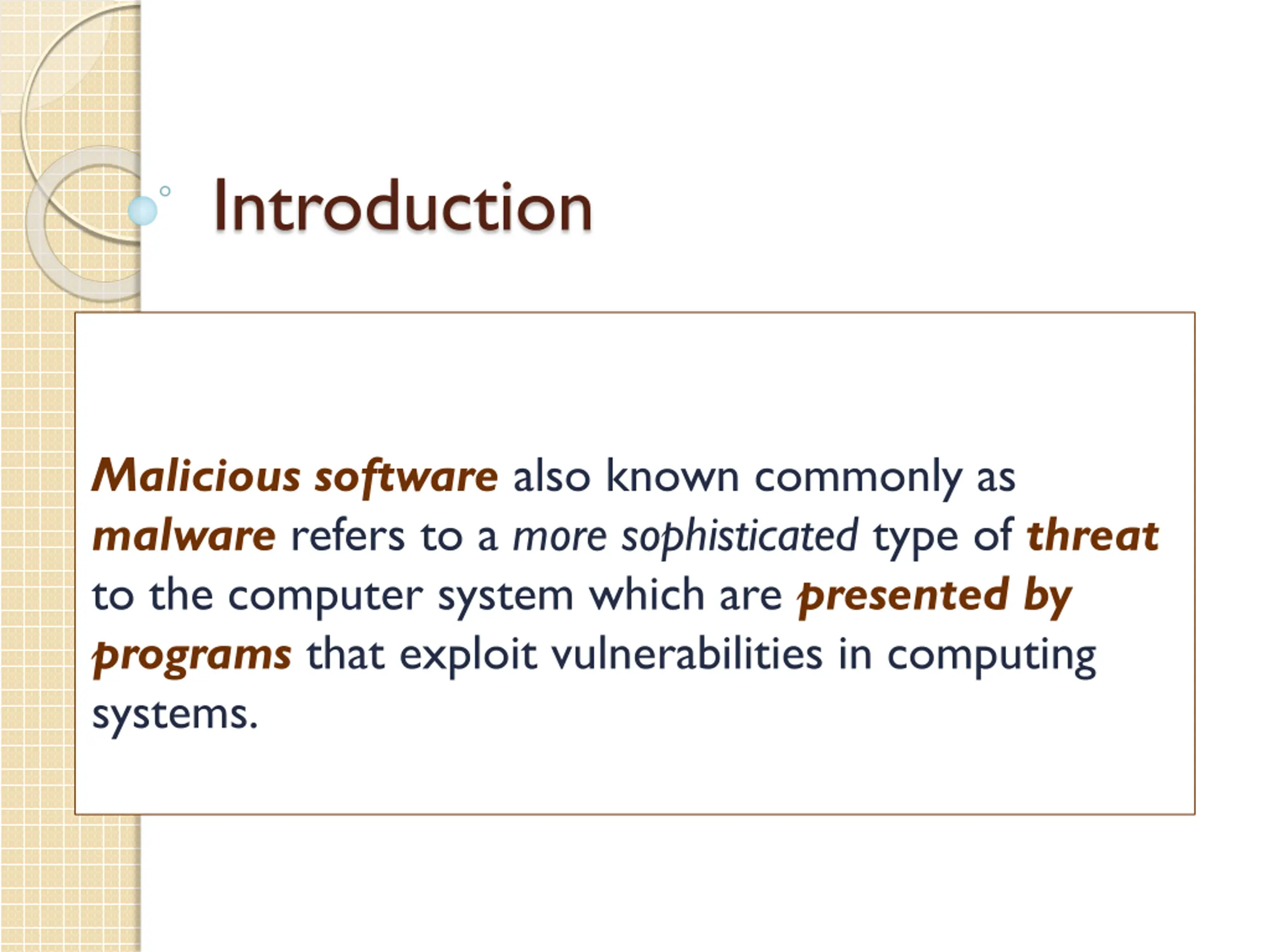 Introduction

Malicious software also known commonly as malware refers to a more sophisticated type of threat to the computer system which are presented by programs that exploit vulnerabilities in computing systems.